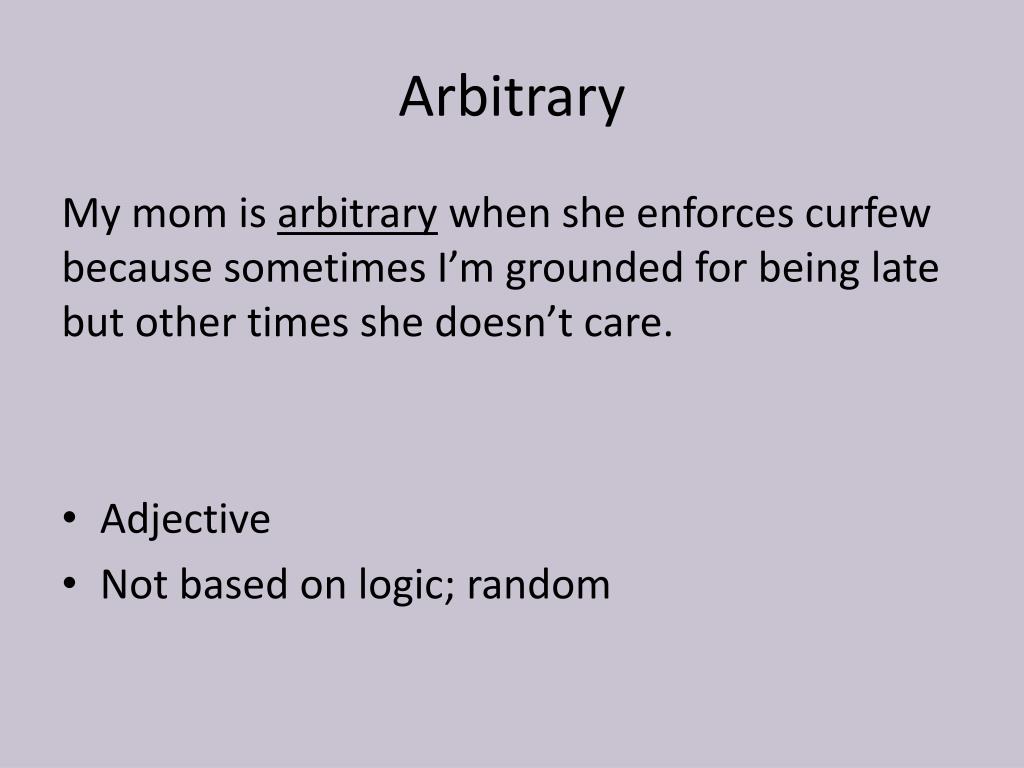 Arbitrary

My mom is arbitrary when she enforces curfew because sometimes I’m grounded for being late but other times she doesn’t care.

• Adjective
• Not based on logic; random